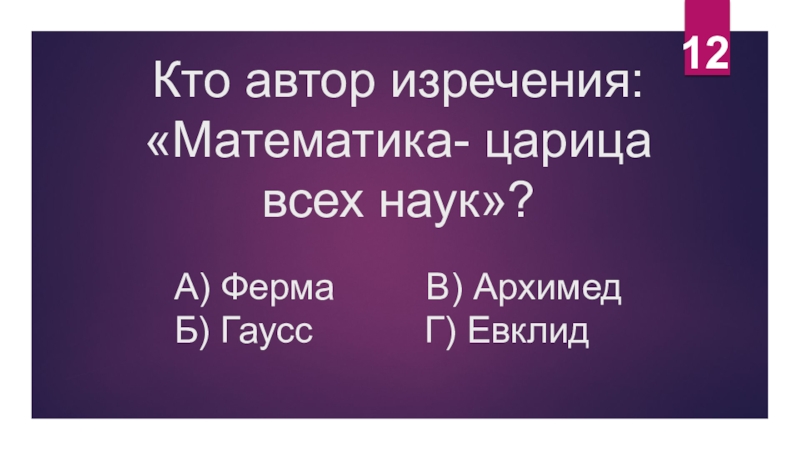 12

Кто автор изречения: «Математика- царица всех наук»?

А) Ферма
Б) Гаусс

В) Архимед
Г) Евклид